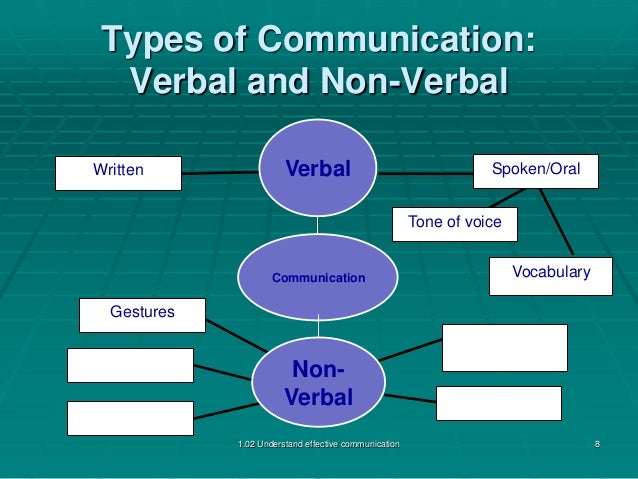 Types of Communication: Verbal and Non-Verbal

Written

Verbal

Spoken/Oral

Tone of voice

Vocabulary

Communication

Gestures

Non-Verbal

1.02 Understand effective communication

8